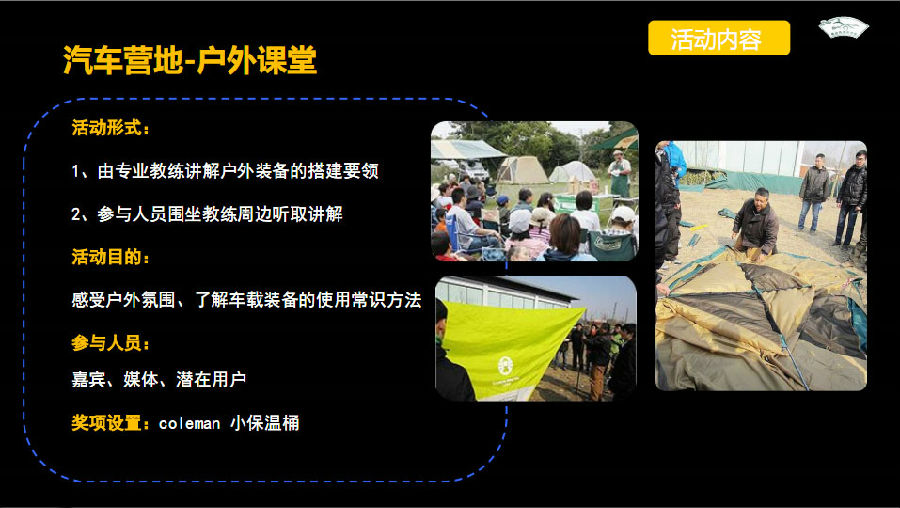 汽车营地-户外课堂

活动内容

活动形式：

1、由专业教练讲解户外装备的搭建要领

2、参与人员围坐教练周边听取讲解

活动目的：

感受户外氛围、了解车载装备的使用常识方法

参与人员：

嘉宾、媒体、潜在用户

奖项设置：coleman 小保温桶